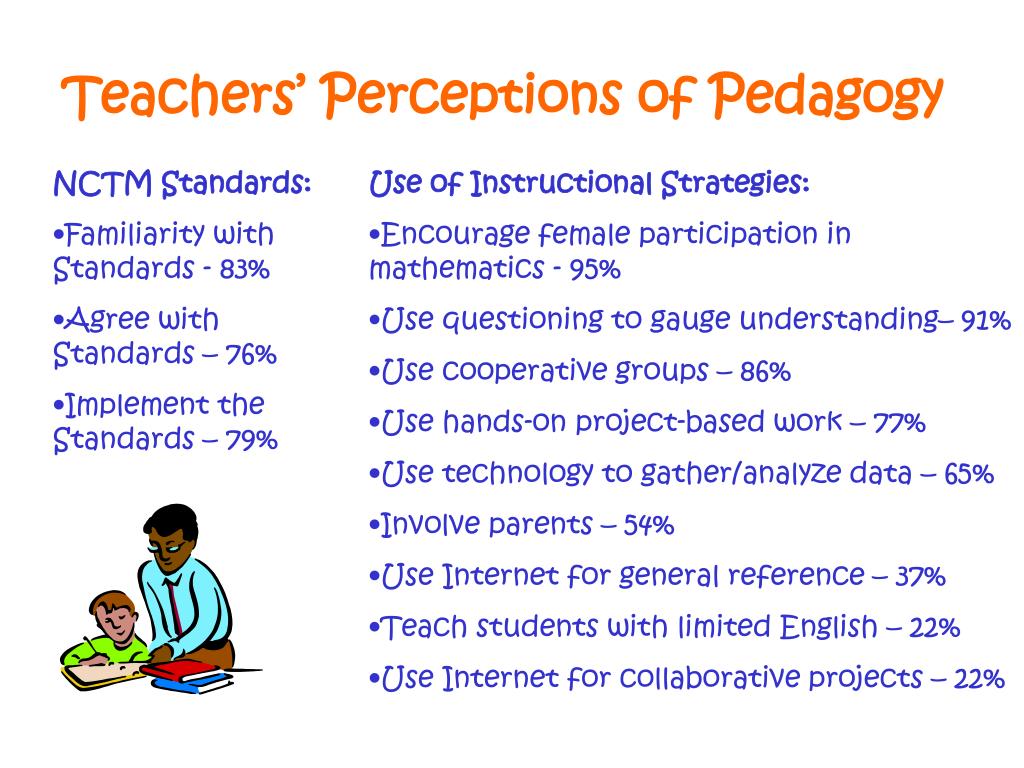 Teachers' Perceptions of Pedagogy

NCTM Standards:

•Familiarity with Standards - 83%

•Agree with Standards – 76%

•Implement the Standards – 79%

Use of Instructional Strategies:

•Encourage female participation in mathematics - 95%

•Use questioning to gauge understanding– 91%

•Use cooperative groups – 86%

•Use hands-on project-based work – 77%

•Use technology to gather/analyze data – 65%

•Involve parents – 54%

•Use Internet for general reference – 37%

•Teach students with limited English – 22%

•Use Internet for collaborative projects – 22%